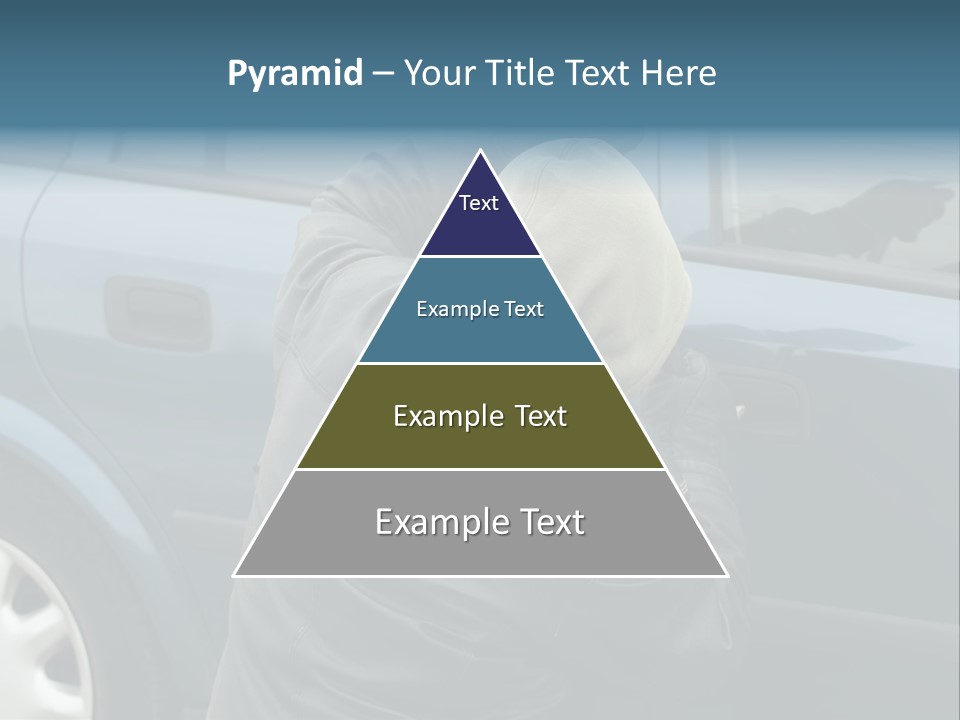 Pyramid – Your Title Text Here

Text

Example Text

Example Text

Example Text